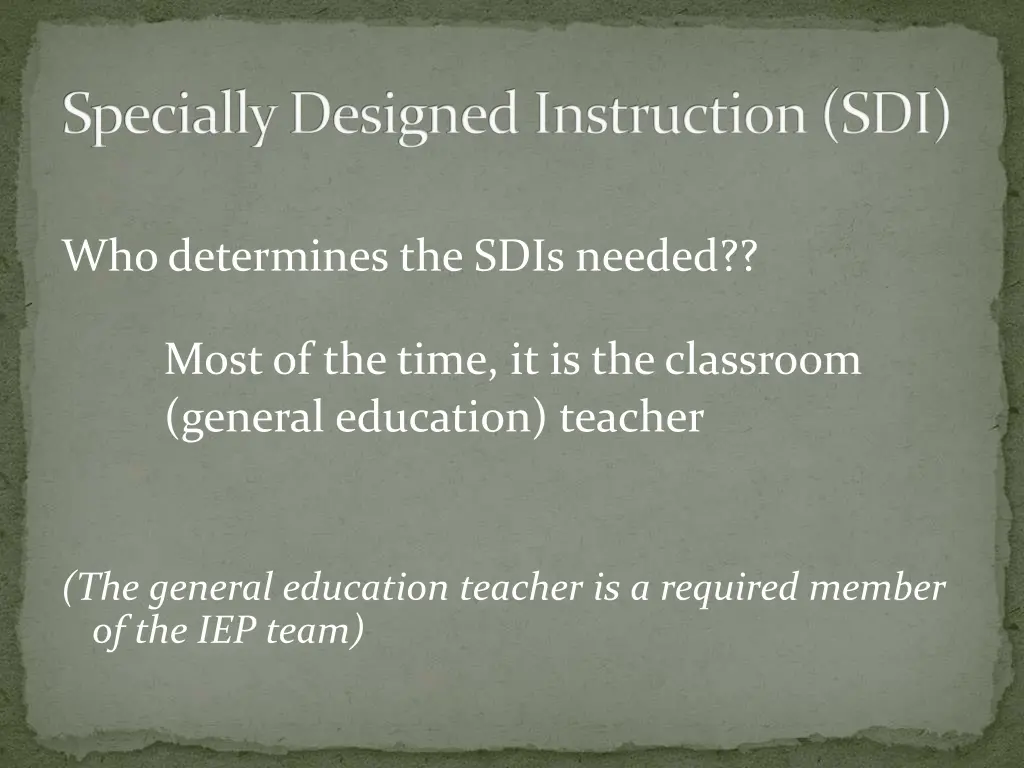 Specially Designed Instruction (SDI)

Who determines the SDIs needed??

Most of the time, it is the classroom (general education) teacher

(The general education teacher is a required member of the IEP team)